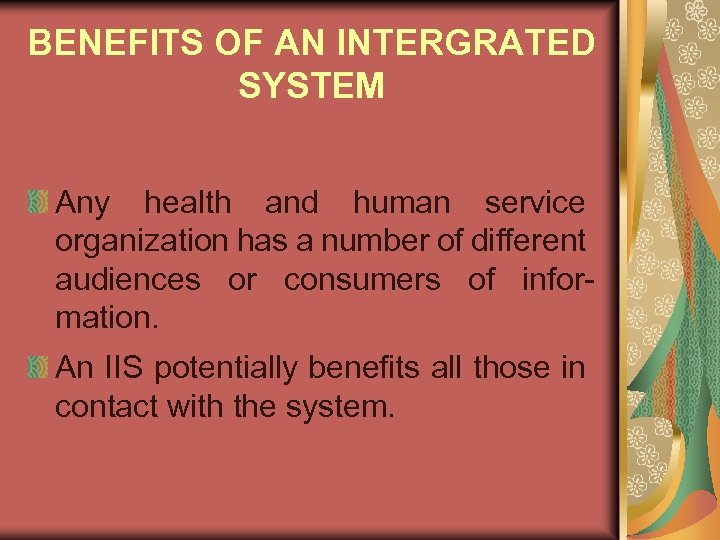 BENEFITS OF AN INTERGRATED SYSTEM

Any health and human service organization has a number of different audiences or consumers of information.

An IIS potentially benefits all those in contact with the system.